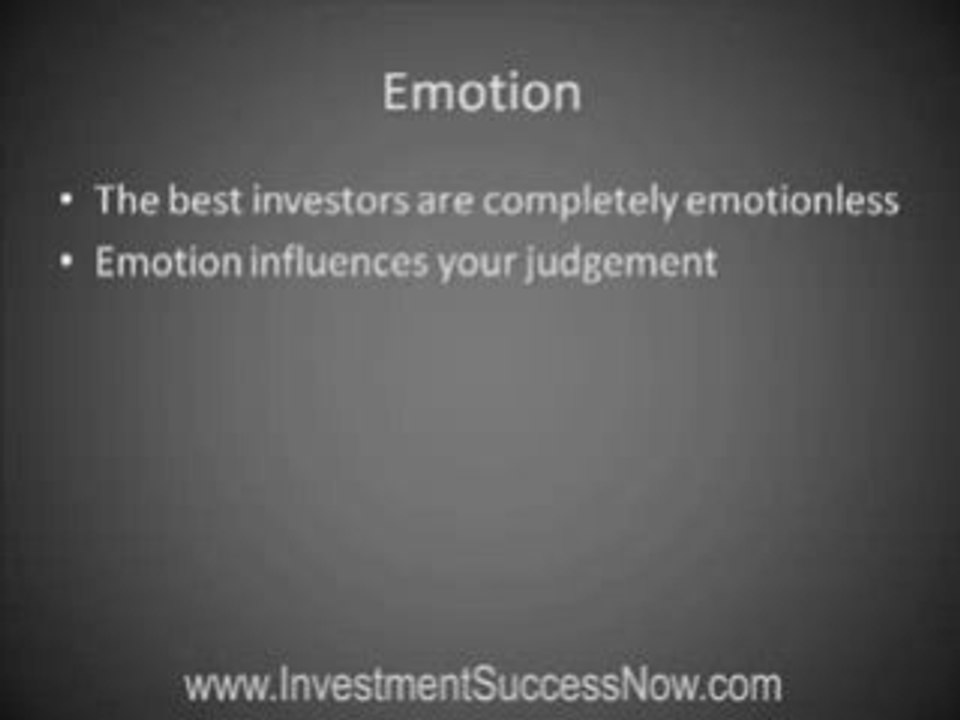 Emotion

• The best investors are completely emotionless
• Emotion influences your judgement

www.InvestmentSuccessNow.com